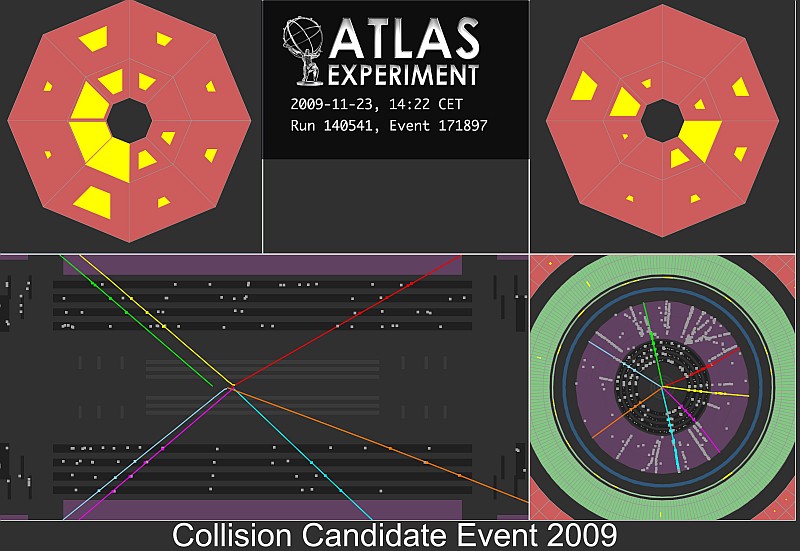 ATLAS
EXPERIMENT
2009-11-23, 14:22 CET
Run 140541, Event 171897

Collision Candidate Event 2009